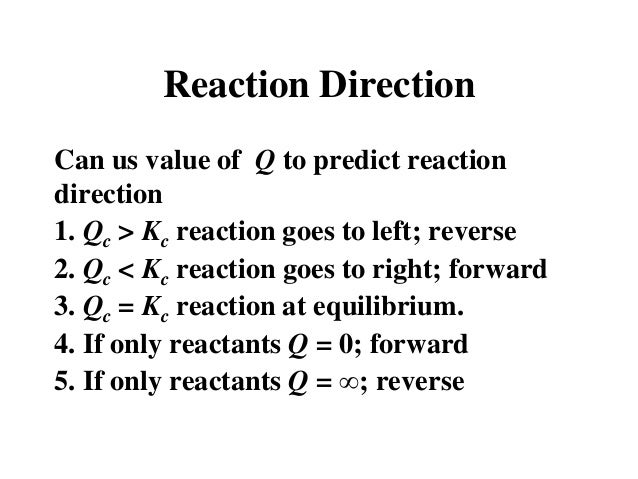 Reaction Direction

Can us value of $Q$ to predict reaction direction
1. $Q_c > K_c$ reaction goes to left; reverse
2. $Q_c < K_c$ reaction goes to right; forward
3. $Q_c = K_c$ reaction at equilibrium.
4. If only reactants $Q = 0$; forward
5. If only reactants $Q = \infty$; reverse